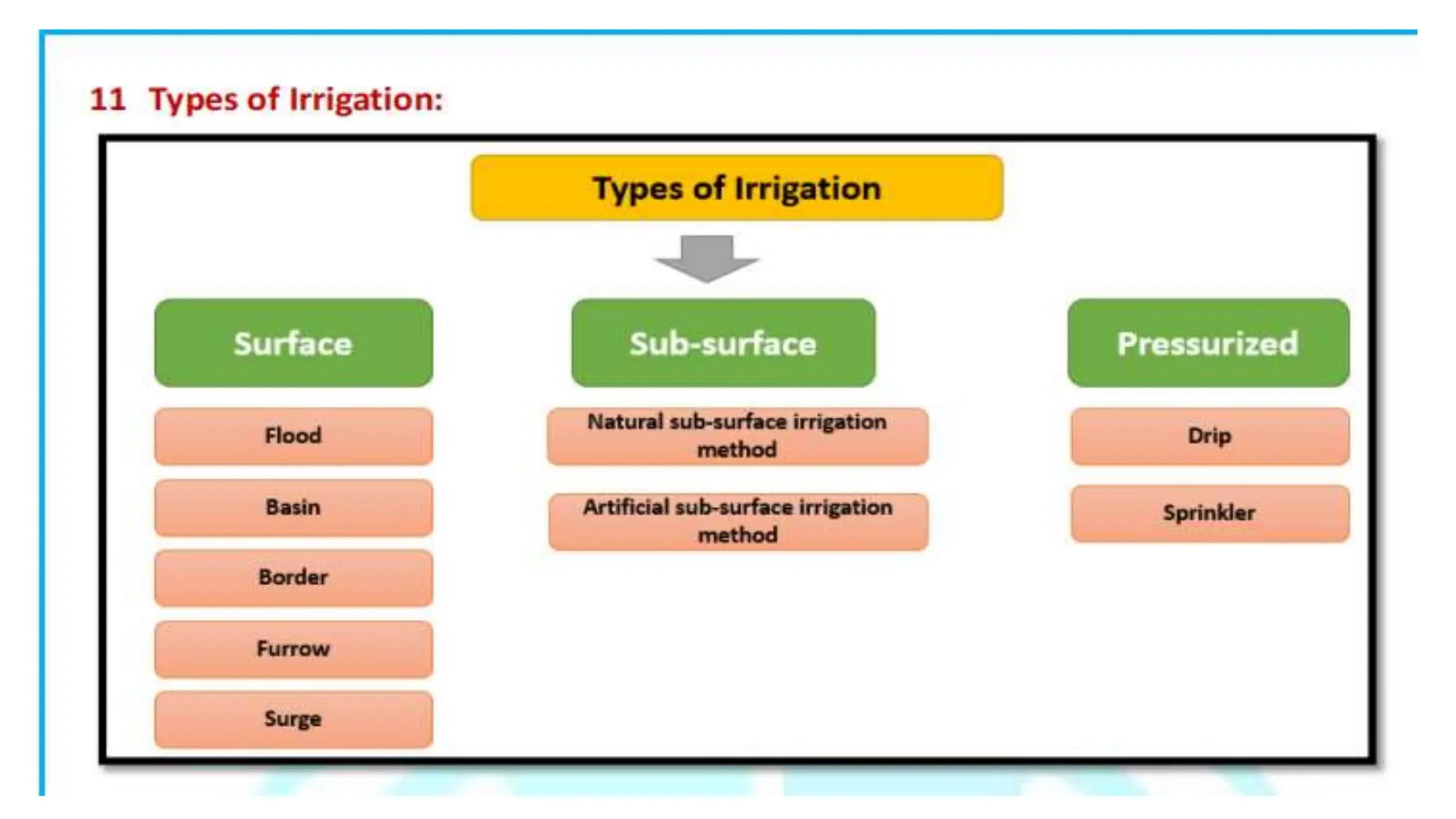 11 Types of Irrigation:

Types of Irrigation

Surface

Flood

Basin

Border

Furrow

Surge

Sub-surface

Natural sub-surface irrigation method

Artificial sub-surface irrigation method

Pressurized

Drip

Sprinkler